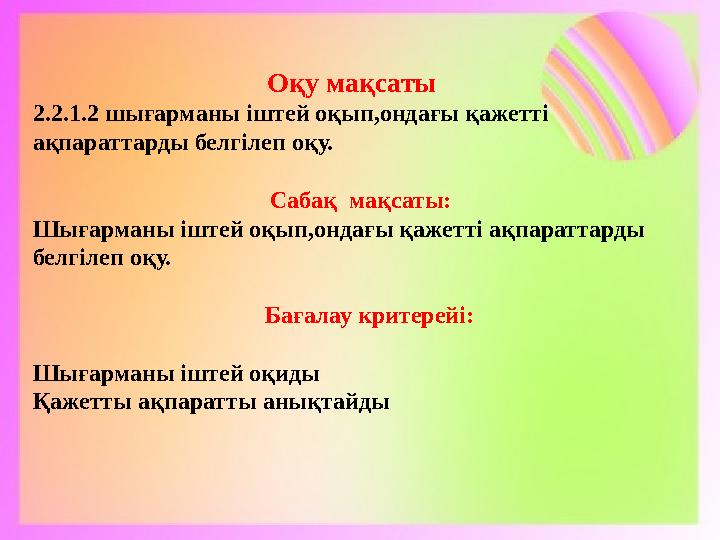 Оқу мақсаты
2.2.1.2 шығарманы іштей оқып,ондағы қажетті ақпараттарды белгілеп оқу.

Сабақ мақсаты:
Шығарманы іштей оқып,ондағы қажетті ақпараттарды белгілеп оқу.

Бағалау критерейі:

Шығарманы іштей оқиды
Қажетты ақпаратты анықтайды